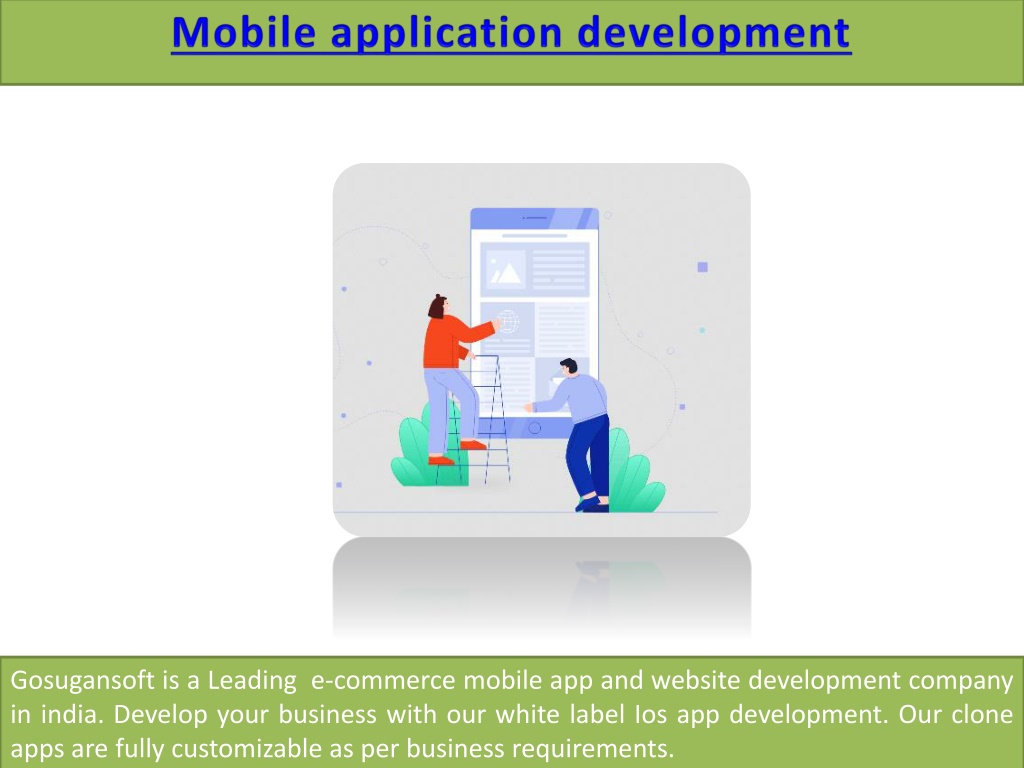 Mobile application development

Gosugansoft is a Leading e-commerce mobile app and website development company in india. Develop your business with our white label Ios app development. Our clone apps are fully customizable as per business requirements.